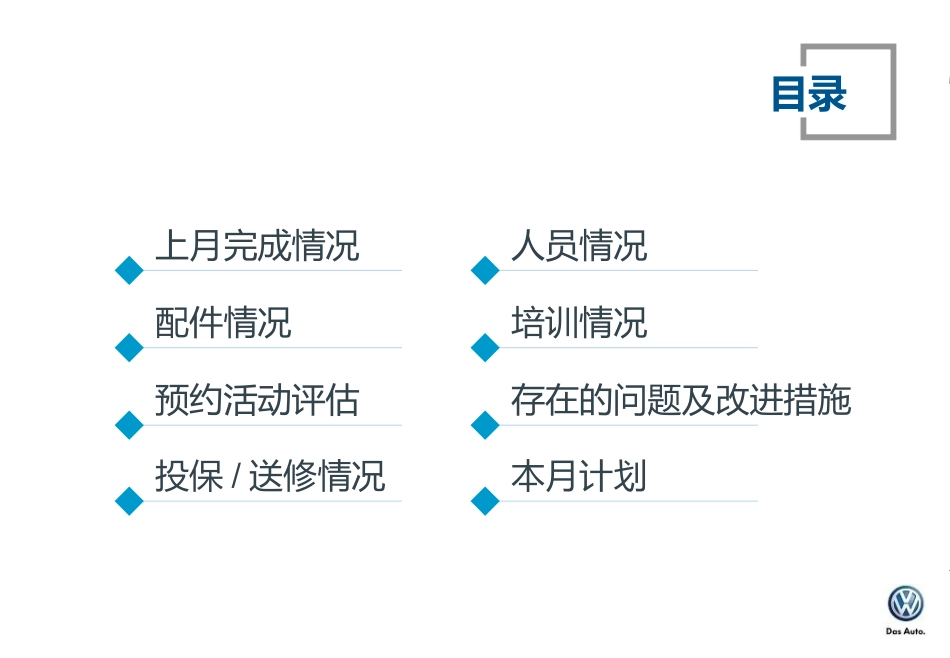 目录

上月完成情况

配件情况

预约活动评估

投保 / 送修情况

人员情况

培训情况

存在的问题及改进措施

本月计划

Das Auto.